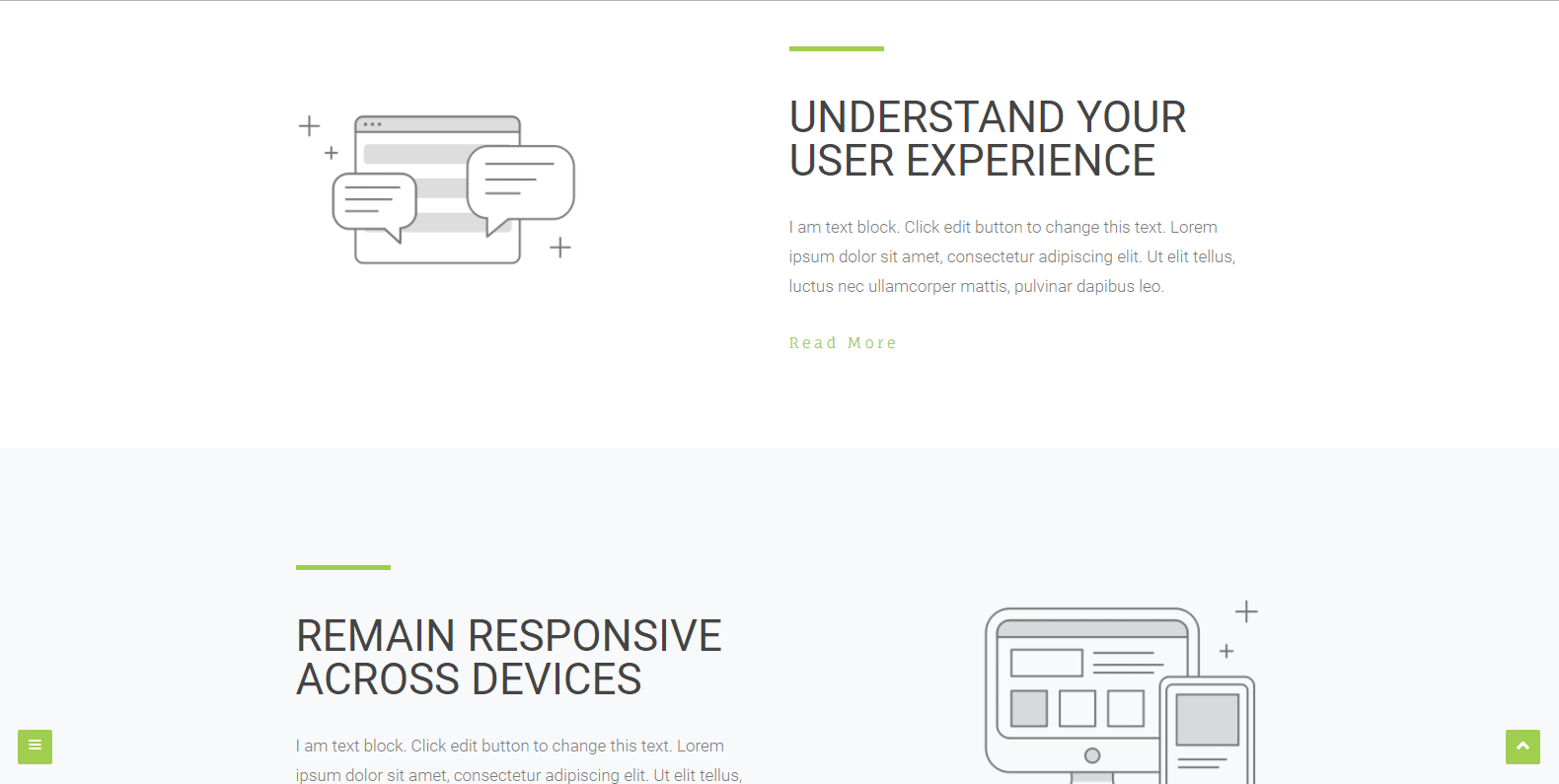 UNDERSTAND YOUR USER EXPERIENCE

I am text block. Click edit button to change this text. Lorem ipsum dolor sit amet, consectetur adipiscing elit. Ut elit tellus, luctus nec ullamcorper mattis, pulvinar dapibus leo.

Read More

REMAIN RESPONSIVE ACROSS DEVICES

I am text block. Click edit button to change this text. Lorem ipsum dolor sit amet, consectetur adipiscing elit. Ut elit tellus,